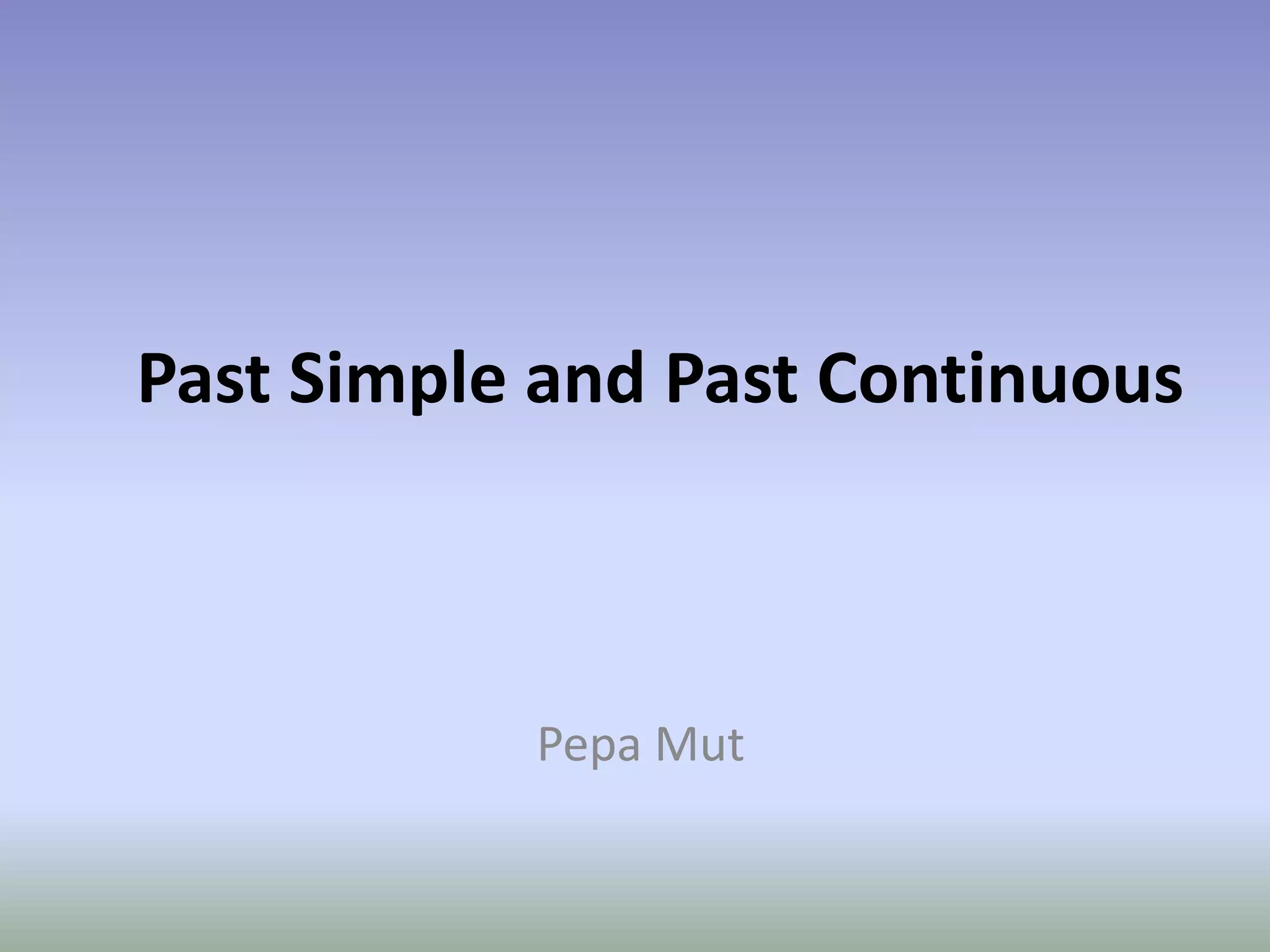 Past Simple and Past Continuous

Pepa Mut